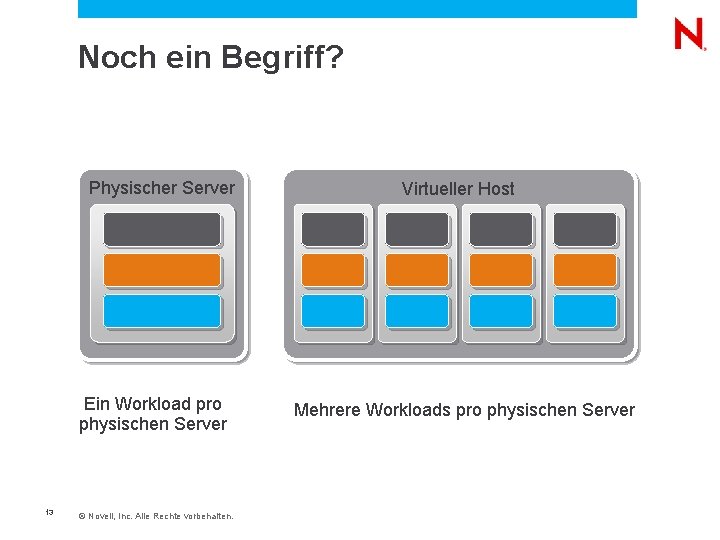 N.

Noch ein Begriff?

Physischer Server

Virtueller Host

Ein Workload pro physischen Server

Mehrere Workloads pro physischen Server

13

© Novell, Inc. Alle Rechte vorbehalten.